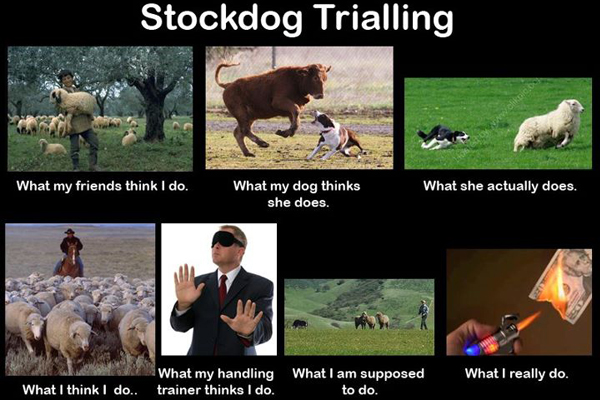 Stockdog Trialling

What my friends think I do.

What my dog thinks she does.

What she actually does.

What I think I do..

What my handling trainer thinks I do.

What I am supposed to do.

What I really do.